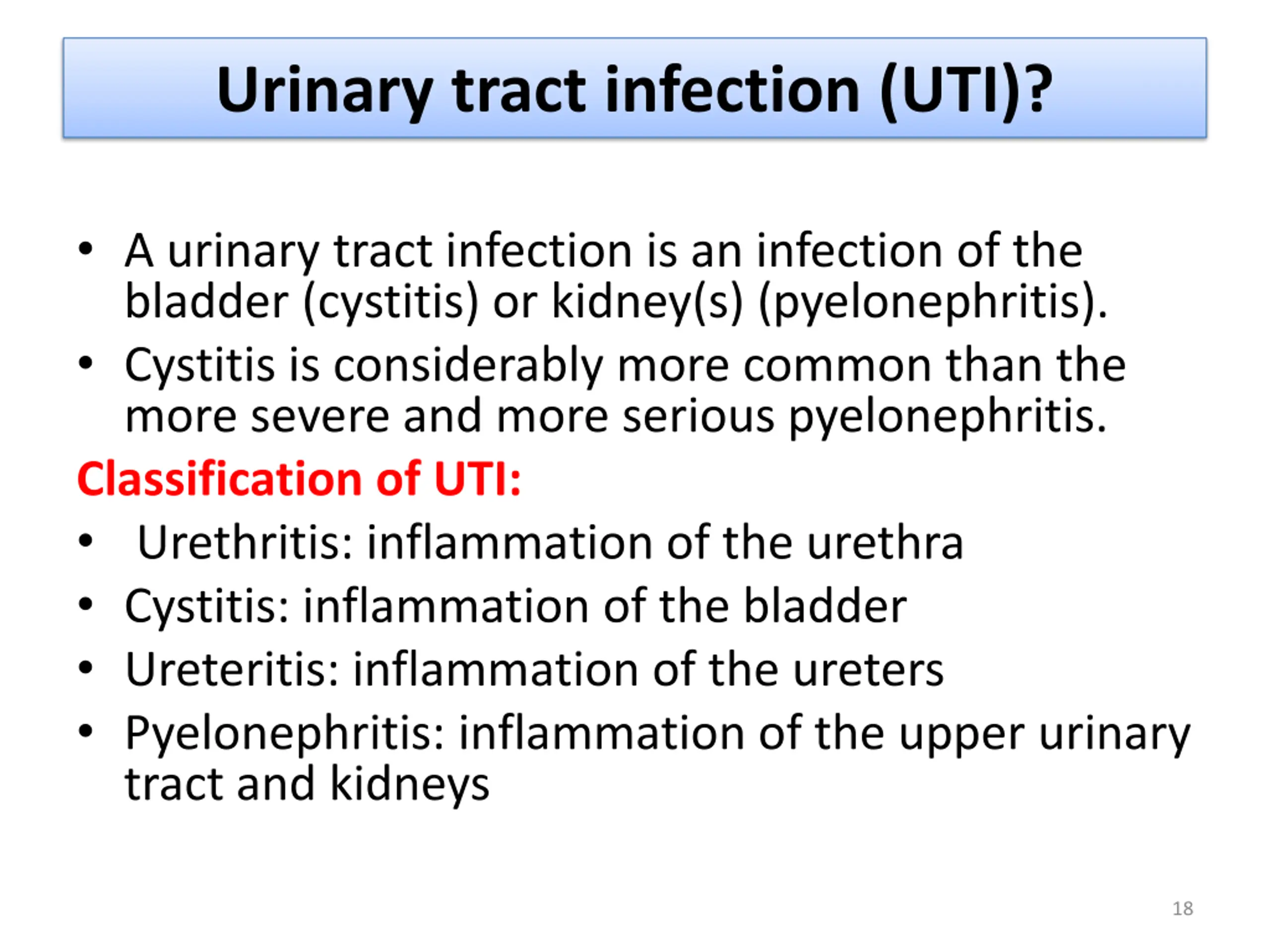 Urinary tract infection (UTI)?

• A urinary tract infection is an infection of the bladder (cystitis) or kidney(s) (pyelonephritis).
• Cystitis is considerably more common than the more severe and more serious pyelonephritis.

Classification of UTI:
• Urethritis: inflammation of the urethra
• Cystitis: inflammation of the bladder
• Ureteritis: inflammation of the ureters
• Pyelonephritis: inflammation of the upper urinary tract and kidneys

18